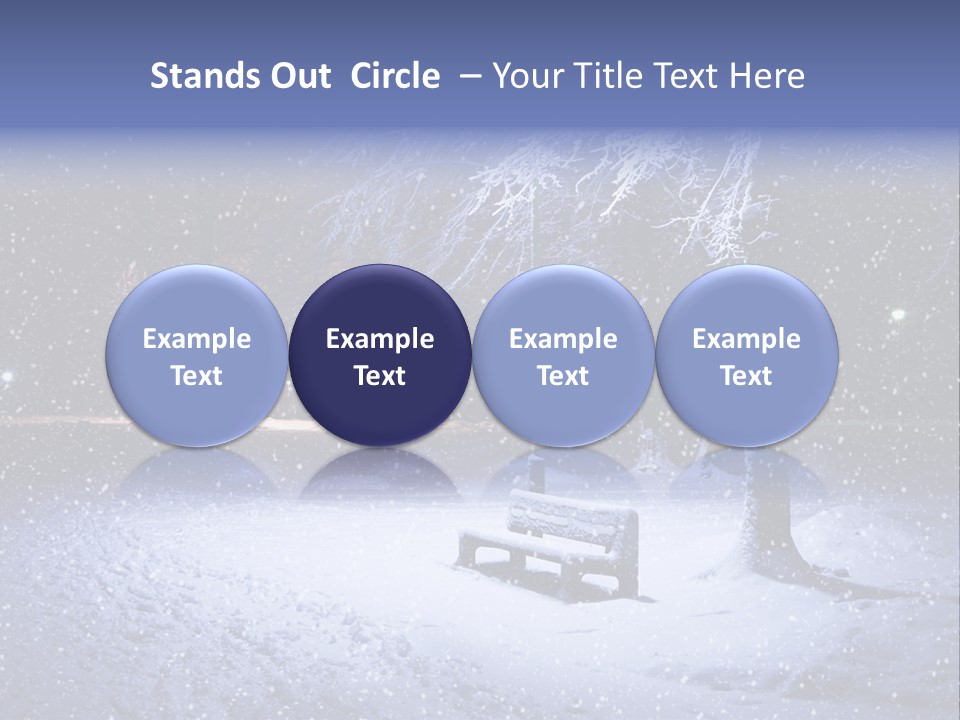 Stands Out Circle – Your Title Text Here

Example Text

Example Text

Example Text

Example Text